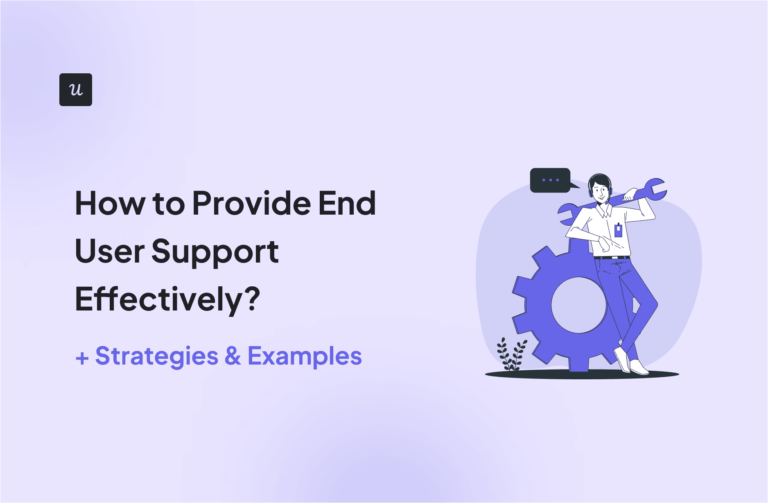 u

How to Provide End User Support Effectively?

+ Strategies & Examples